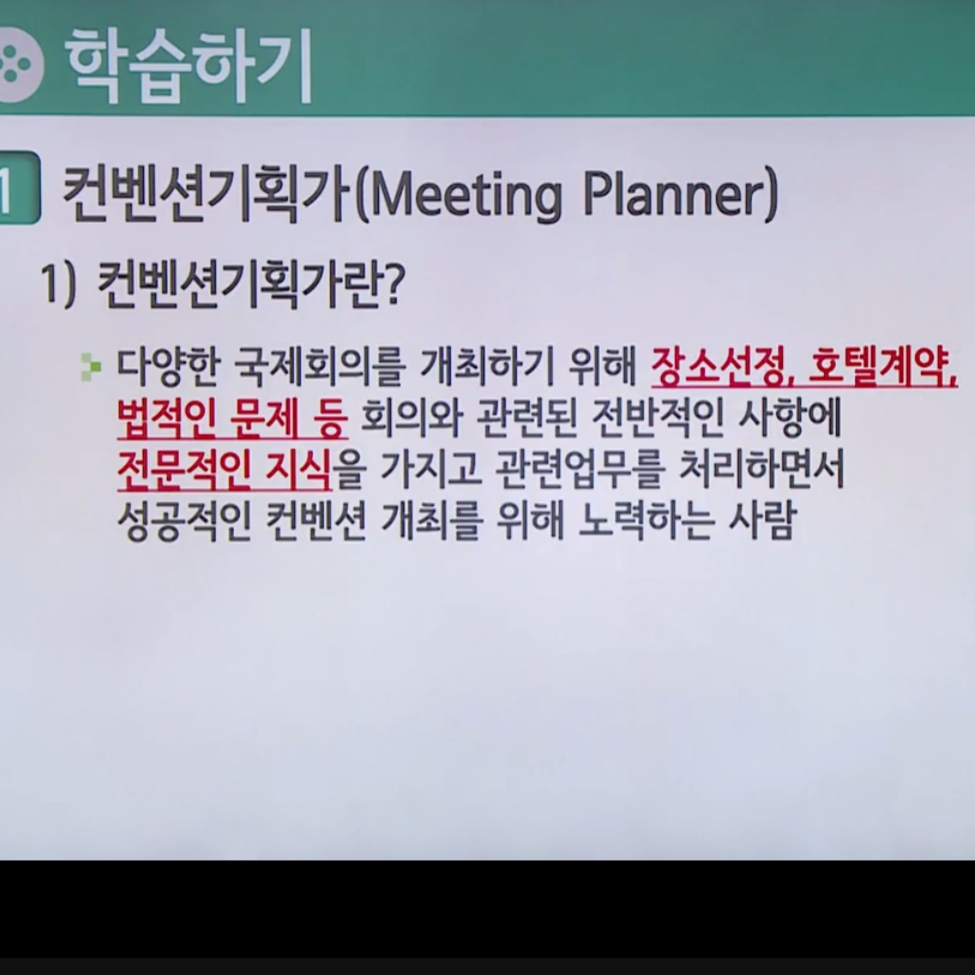 학습하기

1 컨벤션기획가(Meeting Planner)

1) 컨벤션기획가란?

다양한 국제회의를 개최하기 위해 장소선정, 호텔계약, 법적인 문제 등 회의와 관련된 전반적인 사항에 전문적인 지식을 가지고 관련업무를 처리하면서 성공적인 컨벤션 개최를 위해 노력하는 사람